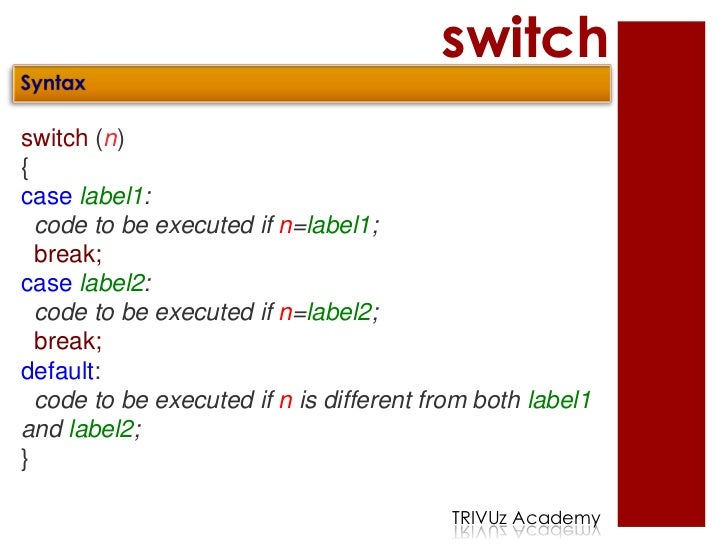 switch

Syntax

switch (n)
{
case label1:
code to be executed if n=label1;
break;
case label2:
code to be executed if n=label2;
break;
default:
code to be executed if n is different from both label1 and label2;
}

TRIVUz Academy